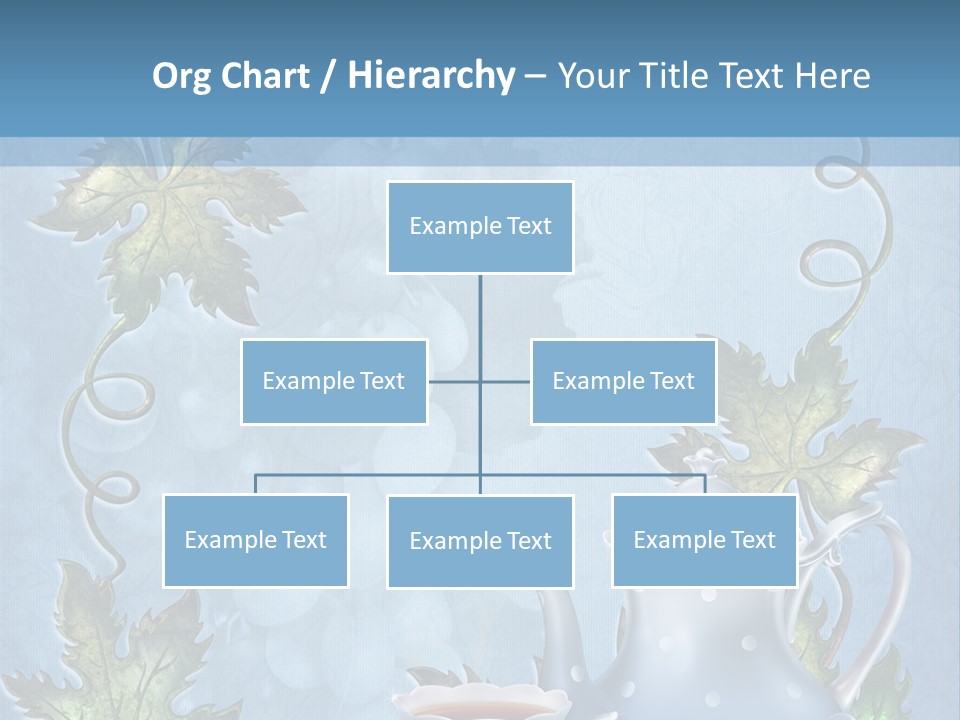 Org Chart / Hierarchy – Your Title Text Here

Example Text

Example Text

Example Text

Example Text

Example Text

Example Text